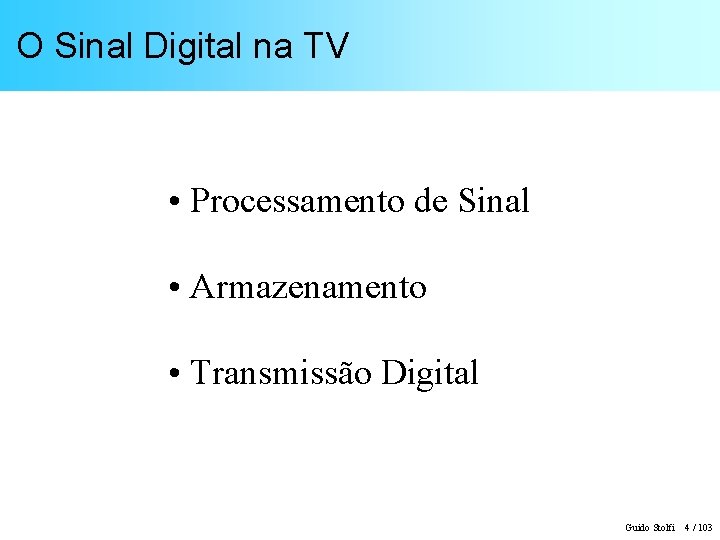 O Sinal Digital na TV

• Processamento de Sinal

• Armazenamento

• Transmissão Digital

Guido Stolfi 4 / 103